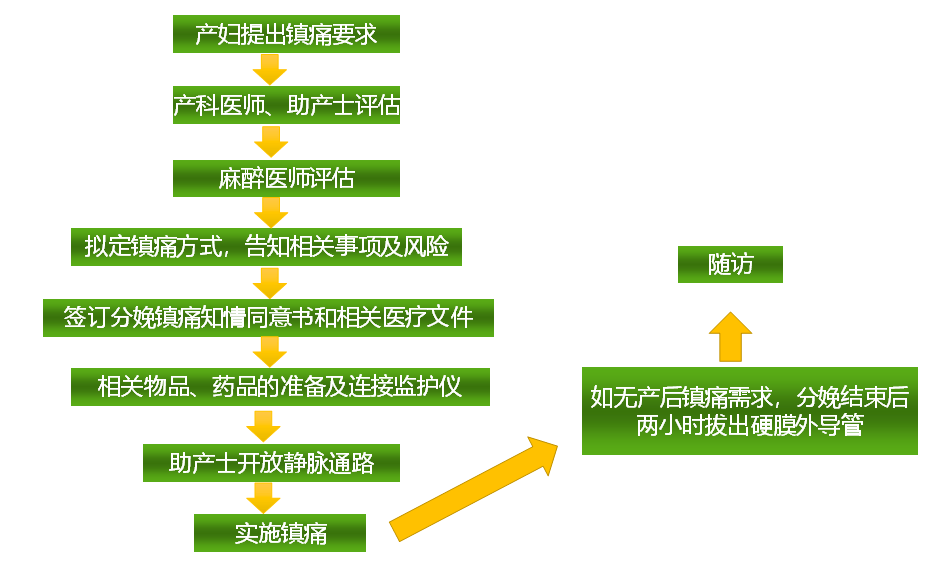 产妇提出镇痛要求

产科医师、助产士评估

麻醉医师评估

拟定镇痛方式，告知相关事项及风险

签订分娩镇痛知情同意书和相关医疗文件

相关物品、药品的准备及连接监护仪

助产士开放静脉通路

实施镇痛

如无产后镇痛需求，分娩结束后两小时拔出硬膜外导管

随访